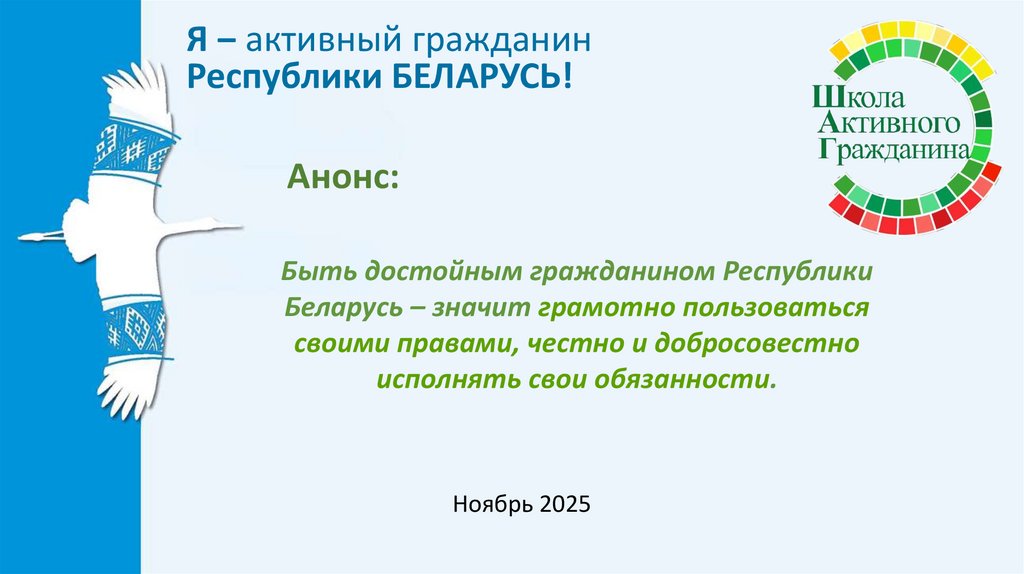 Я – активный гражданин
Республики БЕЛАРУСЬ!

Школа
Активного
Гражданина

Анонс:

Быть достойным гражданином Республики Беларусь – значит грамотно пользоваться своими правами, честно и добросовестно исполнять свои обязанности.

Ноябрь 2025